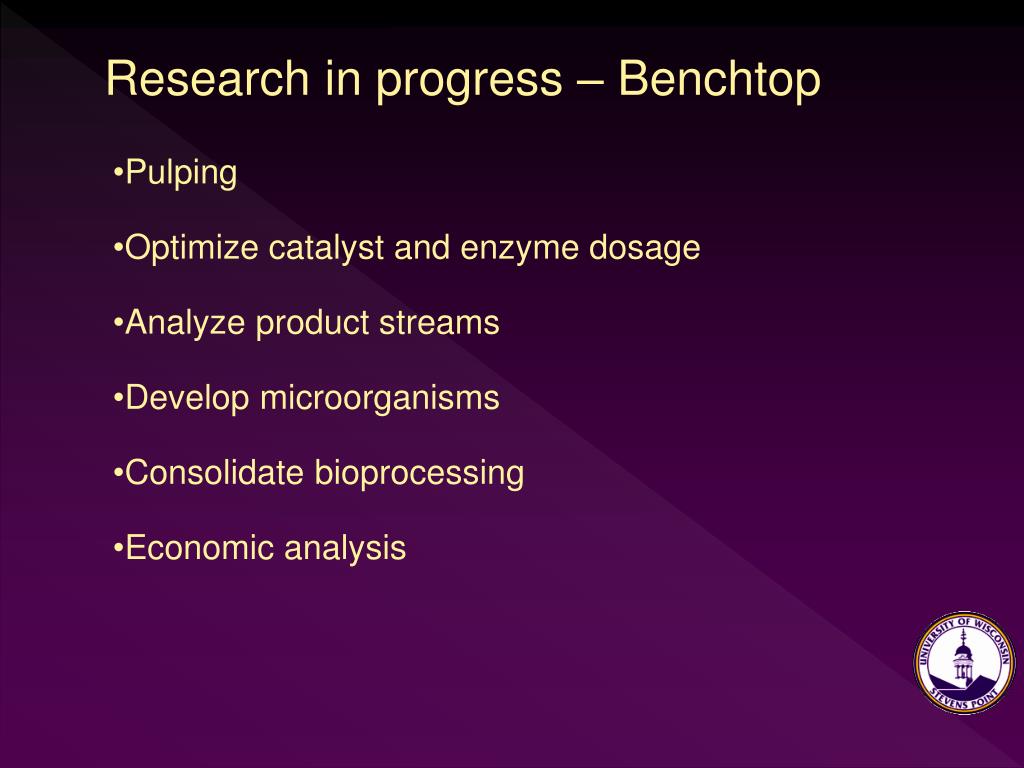 Research in progress – Benchtop

•Pulping

•Optimize catalyst and enzyme dosage

•Analyze product streams

•Develop microorganisms

•Consolidate bioprocessing

•Economic analysis

UNIVERSITY OF WISCONSIN
STEVENS POINT